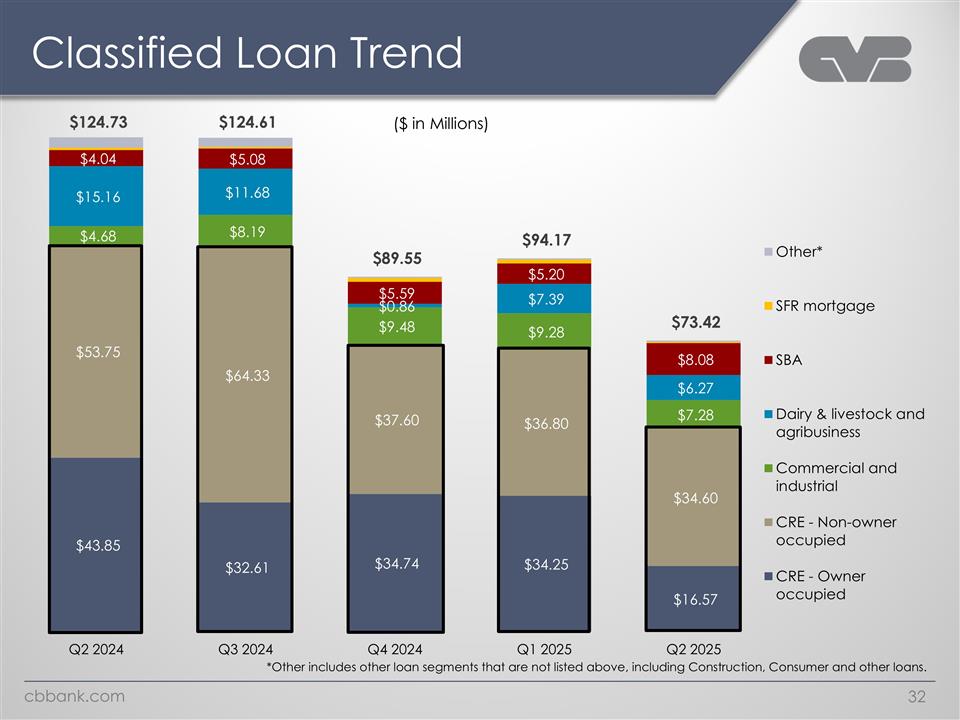 Classified Loan Trend

($ in Millions)

$124.73
$4.04
$15.16
$4.68
$53.75
$43.85
Q2 2024

$124.61
$5.08
$11.68
$8.19
$64.33
$32.61
Q3 2024

$89.55
$5.59
$0.86
$9.48
$37.60
$34.74
Q4 2024

$94.17
$5.20
$7.39
$9.28
$36.80
$34.25
Q1 2025

$73.42
$8.08
$6.27
$7.28
$34.60
$16.57
Q2 2025

Other*
SFR mortgage
SBA
Dairy & livestock and agribusiness
Commercial and industrial
CRE - Non-owner occupied
CRE - Owner occupied

*Other includes other loan segments that are not listed above, including Construction, Consumer and other loans.

cbbank.com
32